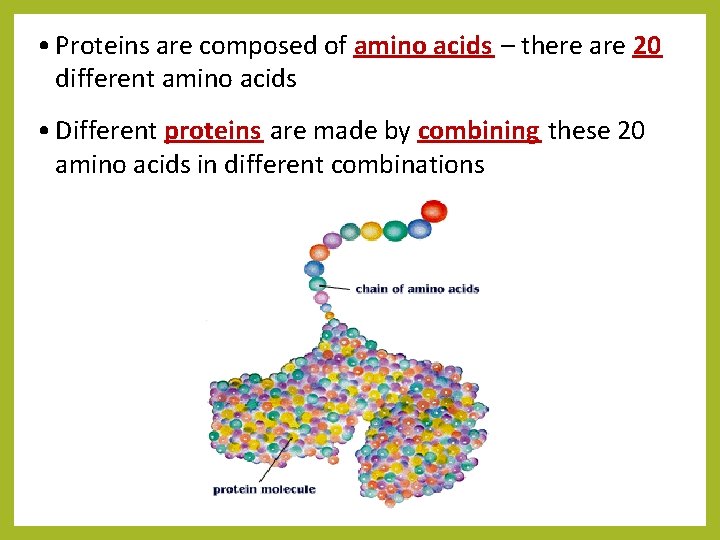 • Proteins are composed of amino acids – there are 20 different amino acids

• Different proteins are made by combining these 20 amino acids in different combinations

chain of amino acids

protein molecule